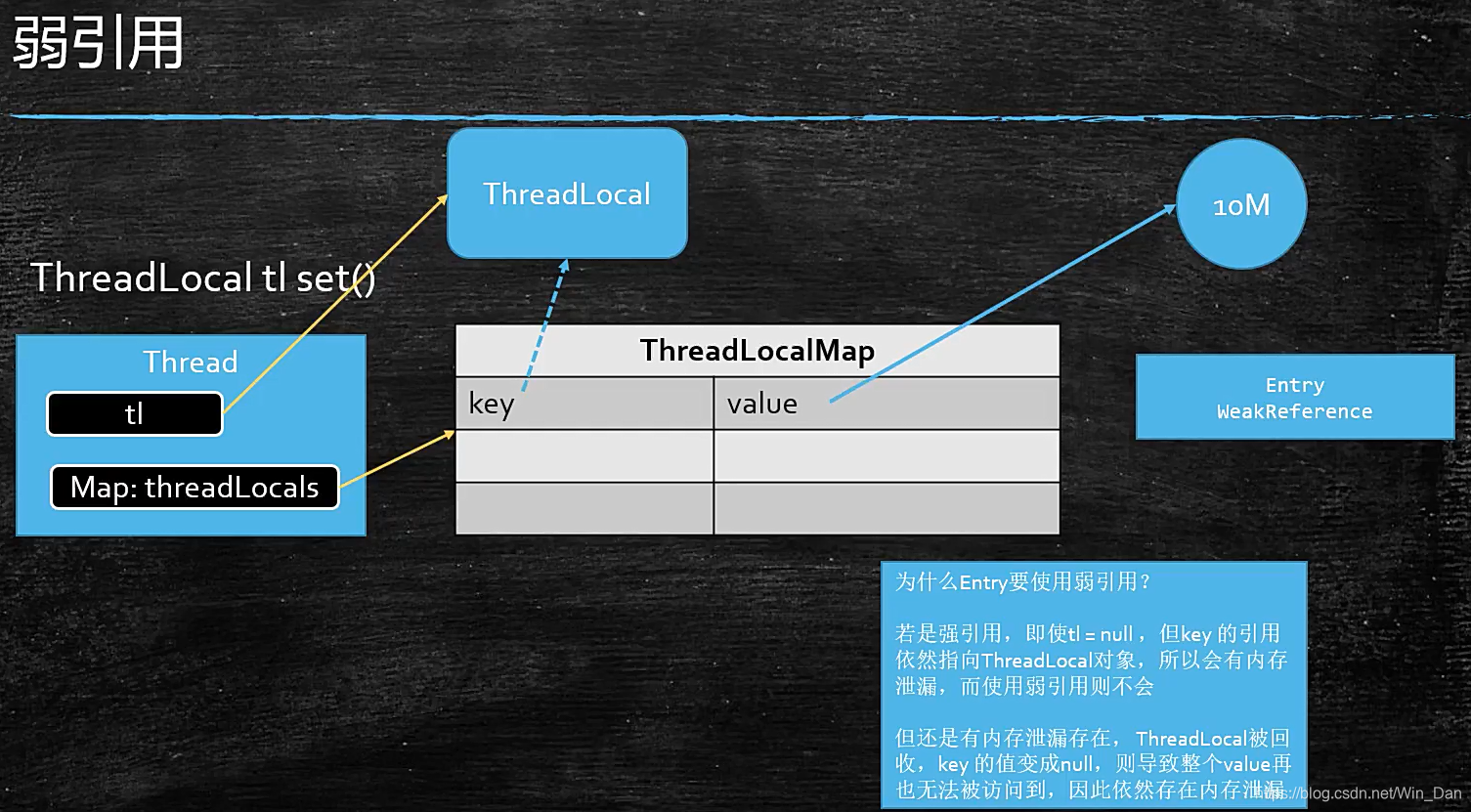 弱引用

ThreadLocal

10M

ThreadLocal tl set()

Thread

tl

Map: threadLocals

| ThreadLocalMap | |
|---|---|
| key | value |
| | |
| | |

Entry
WeakReference

为什么Entry要使用弱引用？

若是强引用，即使tl = null，但key 的引用依然指向ThreadLocal对象，所以会有内存泄漏，而使用弱引用则不会

但还是有内存泄漏存在，ThreadLocal被回收，key 的值变成null，则导致整个value再也无法被访问到，因此依然存在内存泄漏

https://blog.csdn.net/Win_Dan